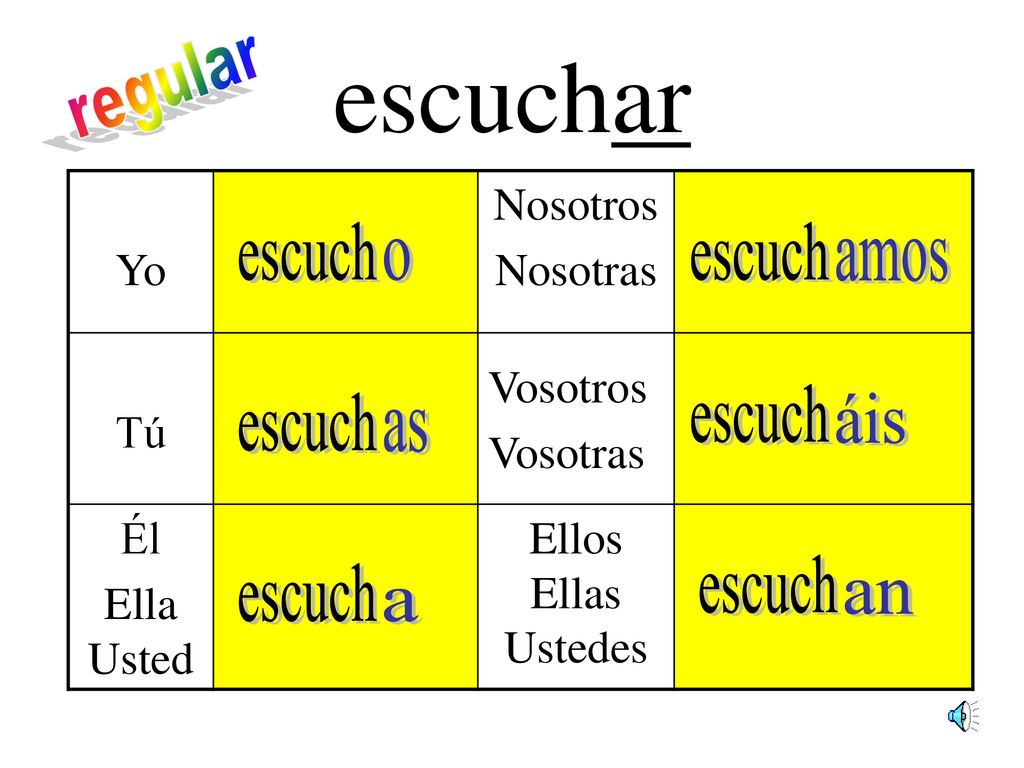 regular

escuchar

| Yo | escucho | Nosotros Nosotras | escuchamos |
|---|---|---|---|
| Tú | escuchas | Vosotros Vosotras | escucháis |
| Él Ella Usted | escucha | Ellos Ellas Ustedes | escuchan |